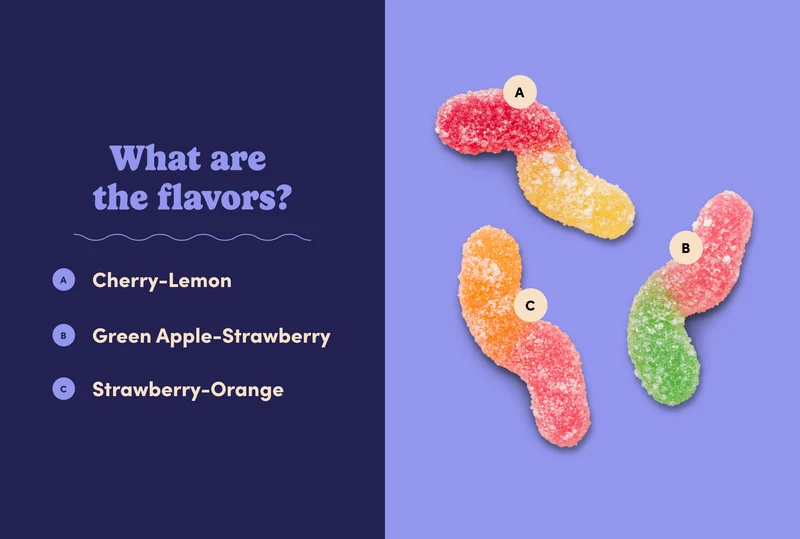 What are the flavors?

A Cherry-Lemon

B Green Apple-Strawberry

C Strawberry-Orange

A

B

C